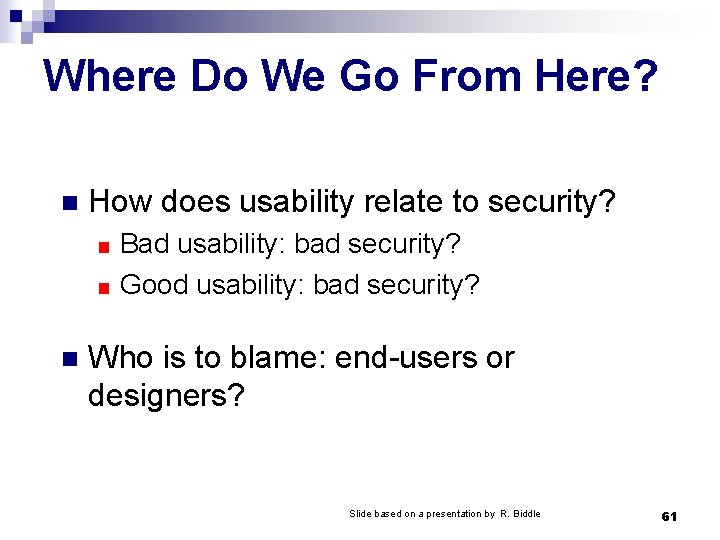 Where Do We Go From Here?

How does usability relate to security?

Bad usability: bad security?

Good usability: bad security?

Who is to blame: end-users or designers?

Slide based on a presentation by R. Biddle

61